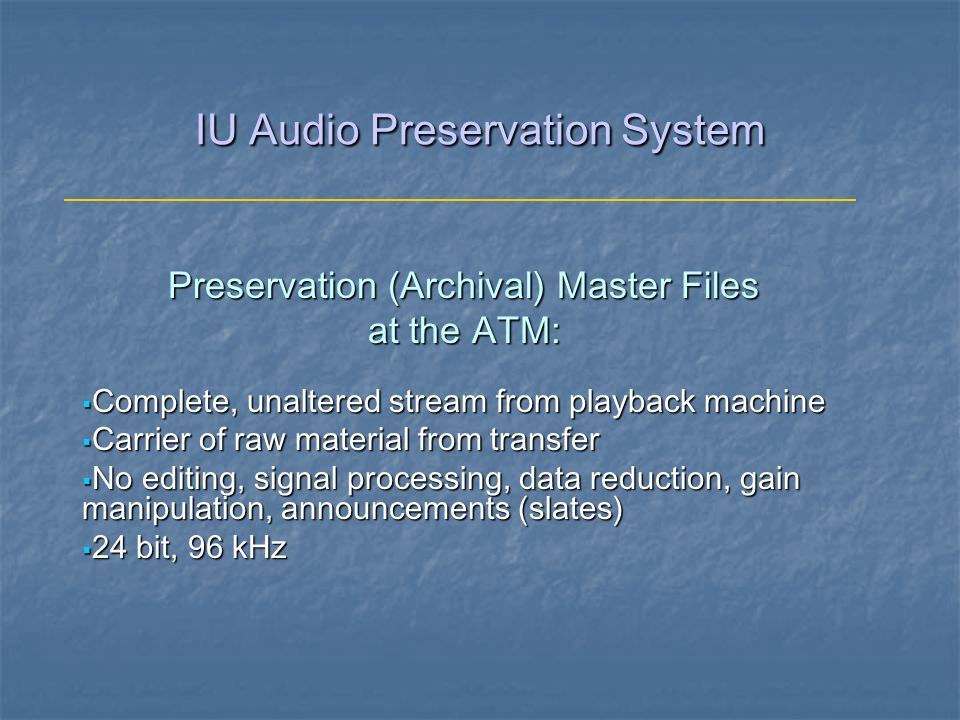 IU Audio Preservation System

Preservation (Archival) Master Files at the ATM:

▪Complete, unaltered stream from playback machine
▪Carrier of raw material from transfer
▪No editing, signal processing, data reduction, gain manipulation, announcements (slates)
▪24 bit, 96 kHz